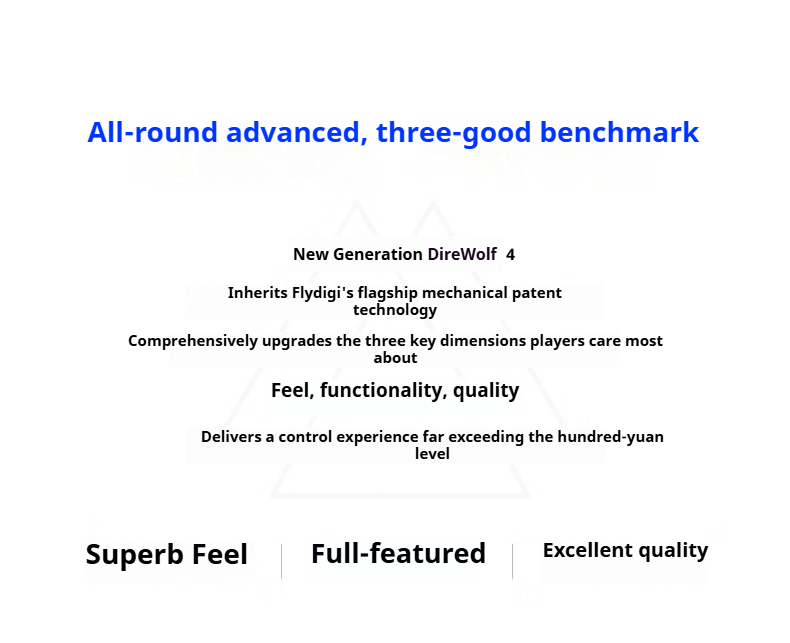 All-round advanced, three-good benchmark

New Generation DireWolf 4

Inherits Flydigi's flagship mechanical patent technology

Comprehensively upgrades the three key dimensions players care most about

Feel, functionality, quality

Delivers a control experience far exceeding the hundred-yuan level

Superb Feel

Full-featured

Excellent quality